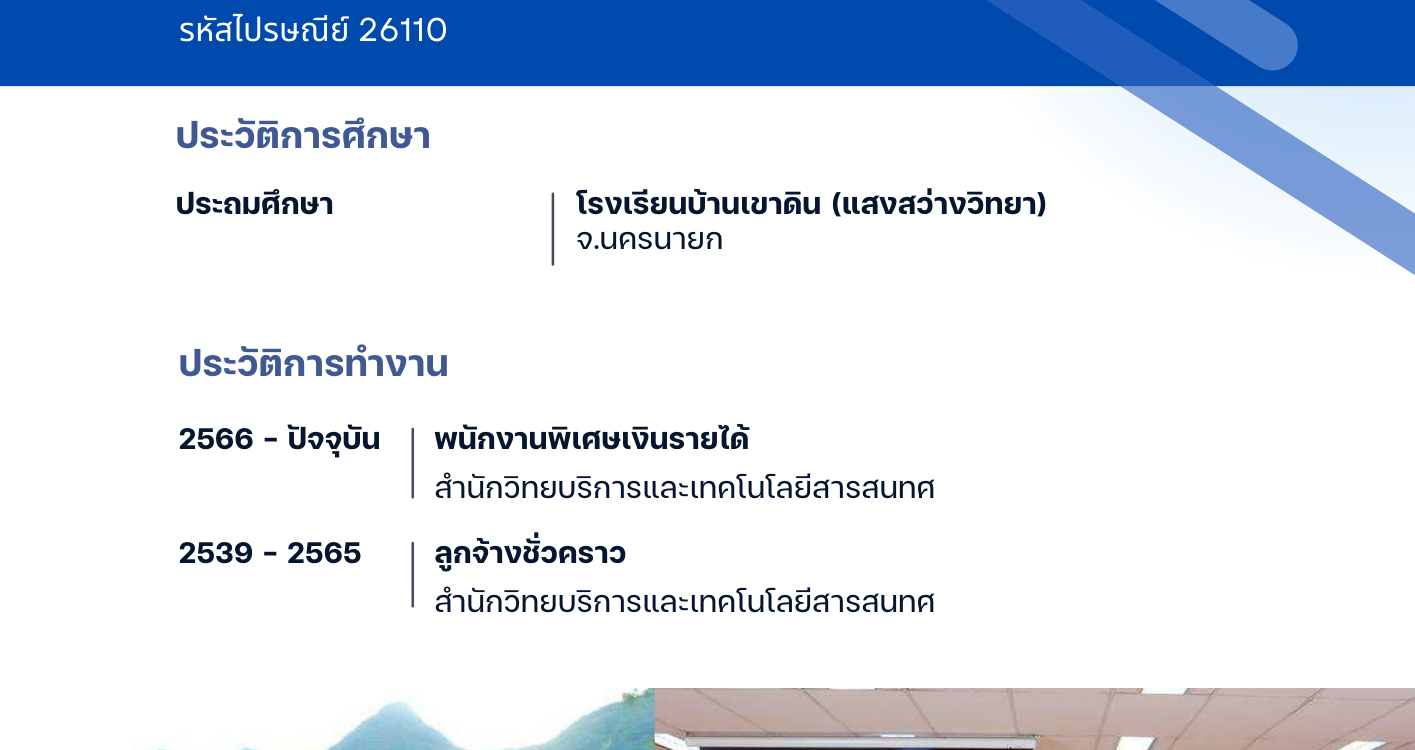 รหัสไปรษณีย์ 26110

ประวัติการศึกษา

ประถมศึกษา

โรงเรียนบ้านเขาดิน (แสงสว่างวิทยา)
จ.นครนายก

ประวัติการทำงาน

2566 - ปัจจุบัน

พนักงานพิเศษเงินรายได้
สำนักวิทยบริการและเทคโนโลยีสารสนเทศ

2539 - 2565

ลูกจ้างชั่วคราว
สำนักวิทยบริการและเทคโนโลยีสารสนเทศ